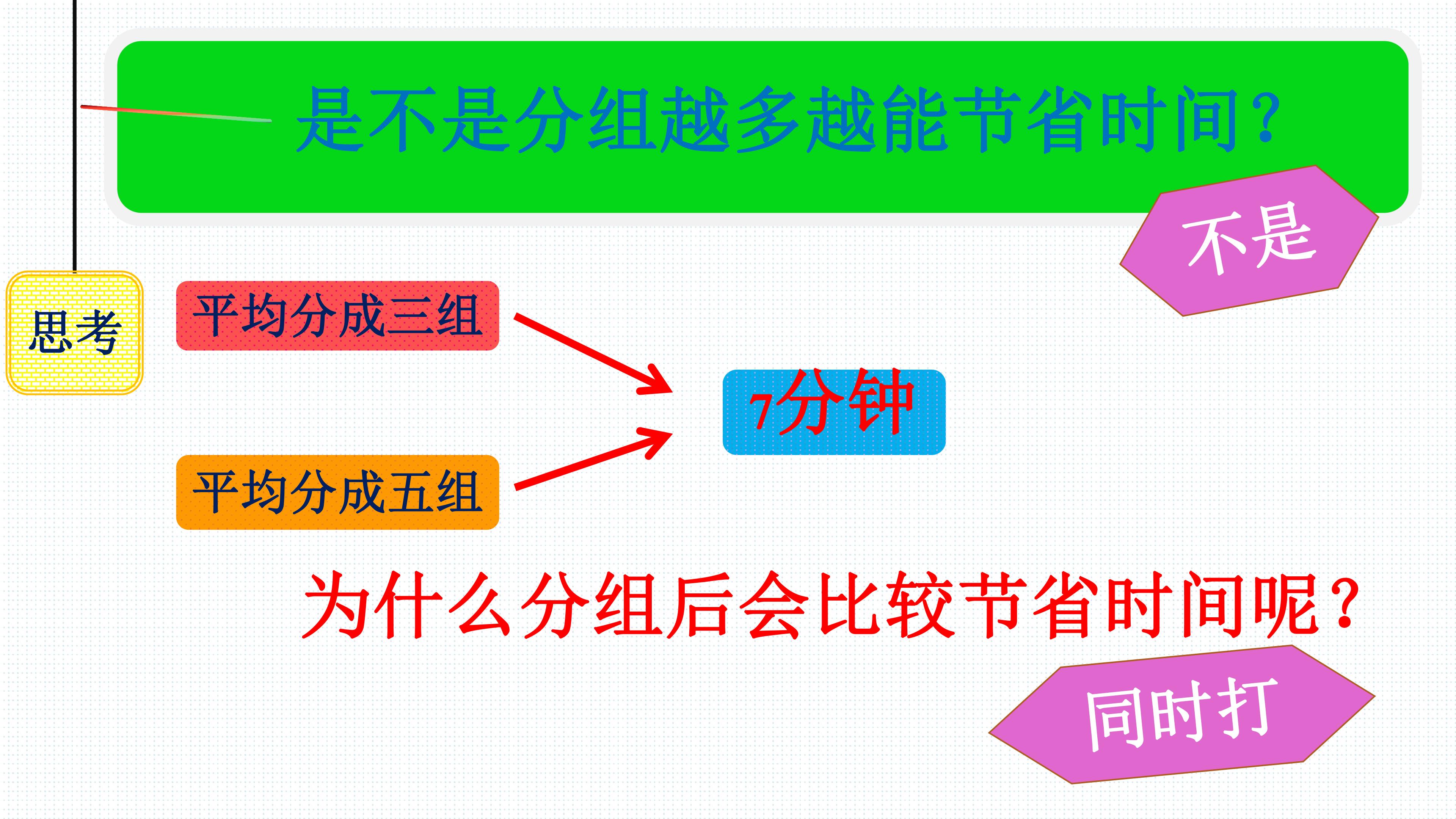 是不是分组越多越能节省时间?

不是

思考

平均分成三组

平均分成五组

7分钟

为什么分组后会比较节省时间呢?

同时打